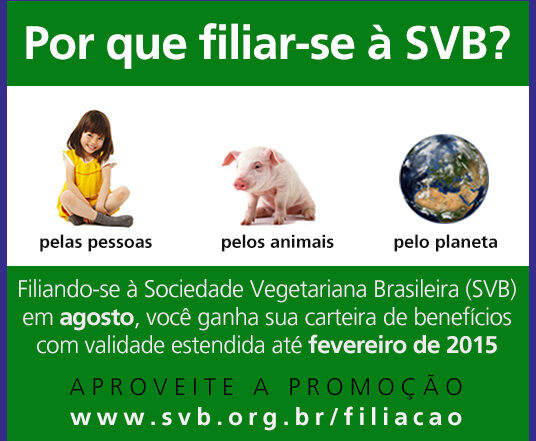 Por que filiar-se à SVB?

pelas pessoas

pelos animais

pelo planeta

Filiando-se à Sociedade Vegetariana Brasileira (SVB) em agosto, você ganha sua carteira de benefícios com validade estendida até fevereiro de 2015

APROVEITE A PROMOÇÃO

www.svb.org.br/filiacao